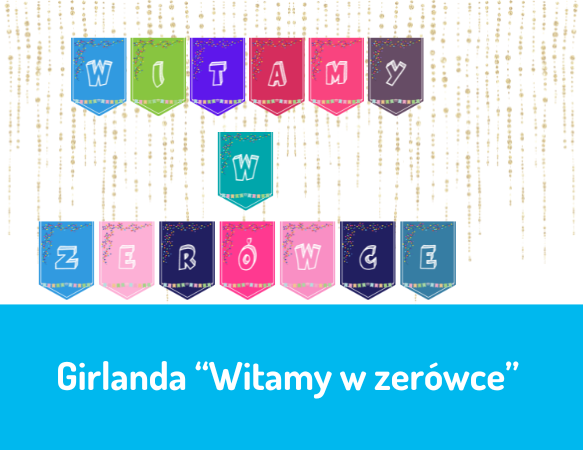 WITAMY

W

ZERÓWCE

Girlanda “Witamy w zerówce”